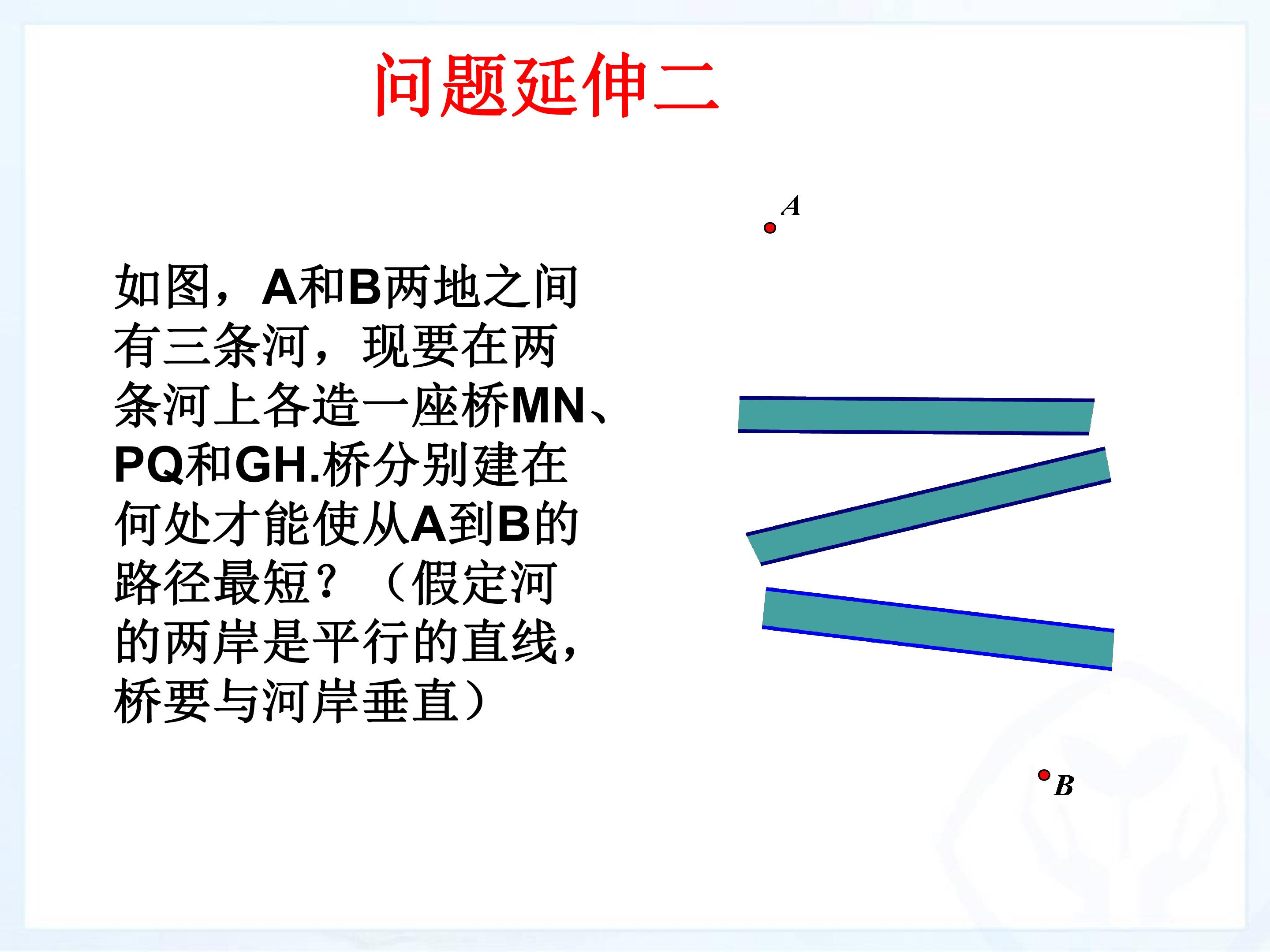 问题延伸二

如图，A和B两地之间有三条河，现要在两条河上各造一座桥MN、PQ和GH.桥分别建在何处才能使从A到B的路径最短？（假定河的两岸是平行的直线，桥要与河岸垂直）

A

B